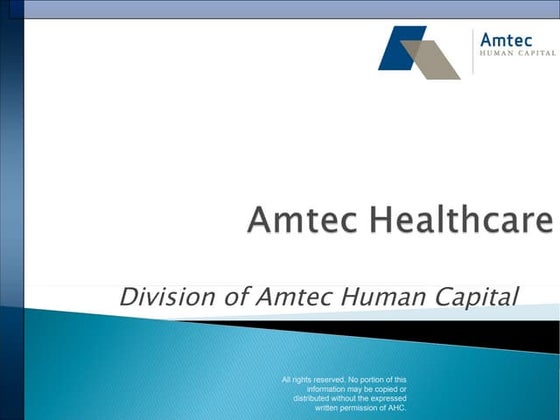 Amtec
HUMAN CAPITAL

Amtec Healthcare

Division of Amtec Human Capital

All rights reserved. No portion of this information may be copied or distributed without the expressed written permission of AHC.